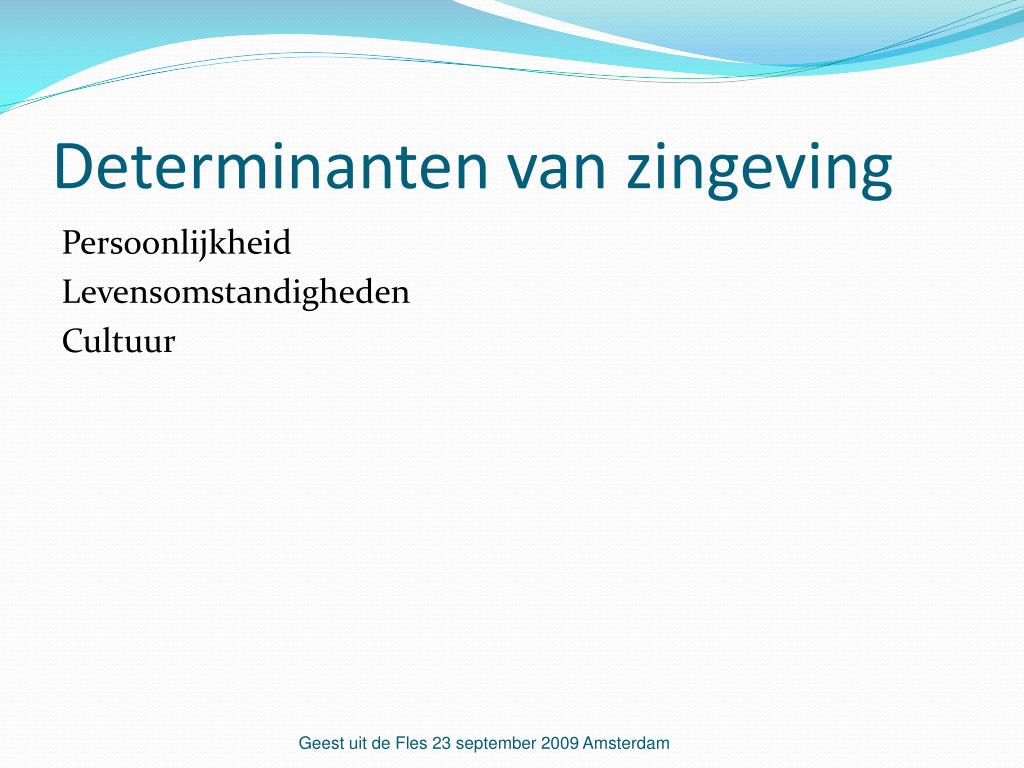 Determinanten van zingeving

Persoonlijkheid
Levensomstandigheden
Cultuur

Geest uit de Fles 23 september 2009 Amsterdam